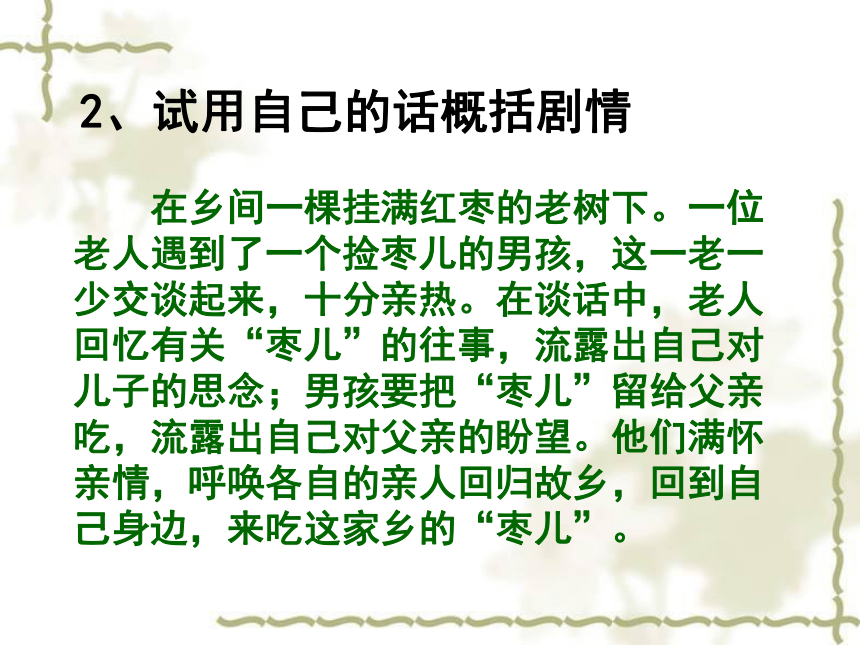 2、试用自己的话概括剧情

在乡间一棵挂满红枣的老树下。一位老人遇到了一个捡枣儿的男孩，这一老一少交谈起来，十分亲热。在谈话中，老人回忆有关“枣儿”的往事，流露出自己对儿子的思念；男孩要把“枣儿”留给父亲吃，流露出自己对父亲的盼望。他们满怀亲情，呼唤各自的亲人回归故乡，回到自己身边，来吃这家乡的“枣儿”。